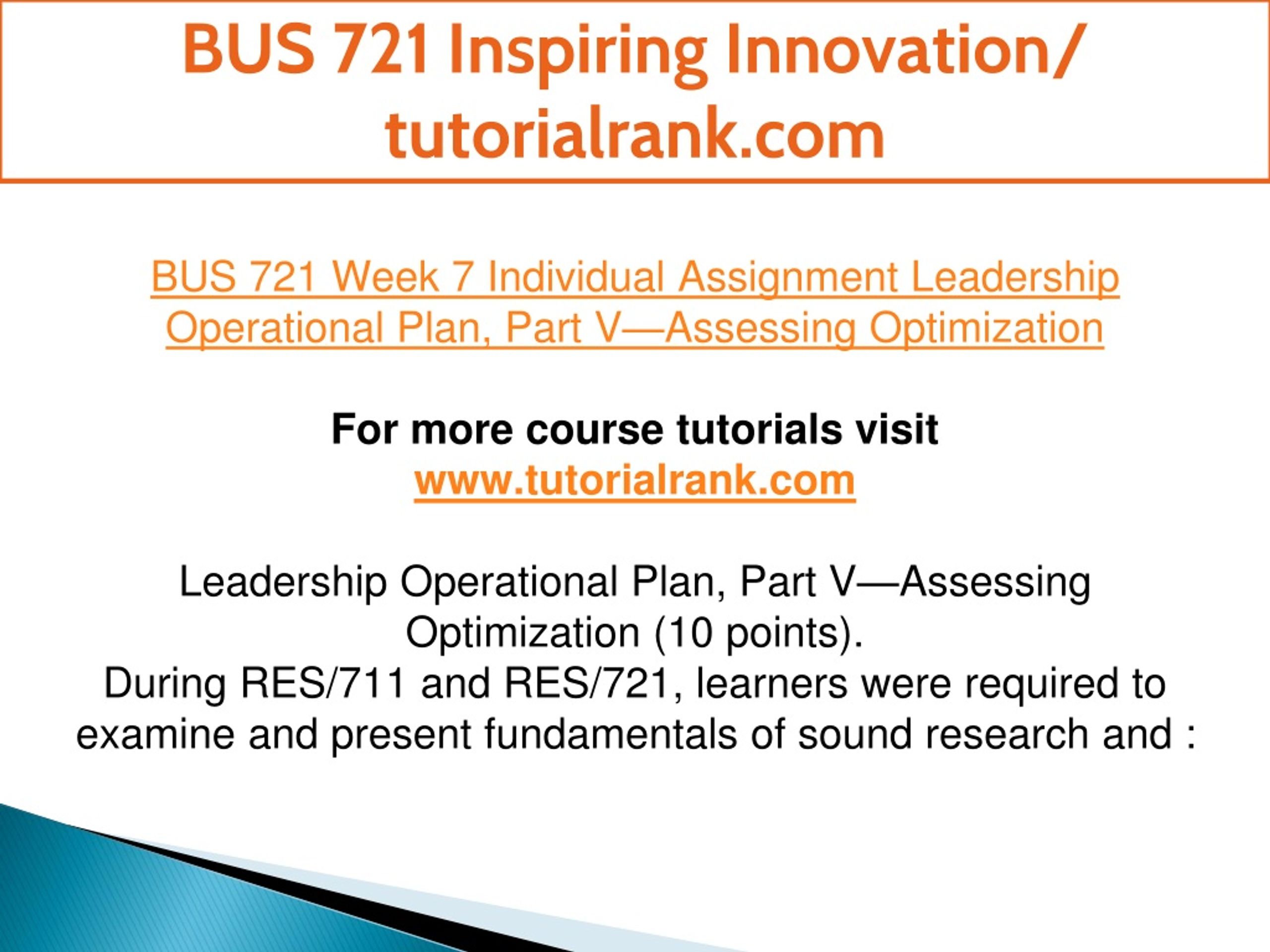 BUS 721 Inspiring Innovation/ tutorialrank.com

BUS 721 Week 7 Individual Assignment Leadership Operational Plan, Part V—Assessing Optimization

For more course tutorials visit
www.tutorialrank.com

Leadership Operational Plan, Part V—Assessing Optimization (10 points).
During RES/711 and RES/721, learners were required to examine and present fundamentals of sound research and :